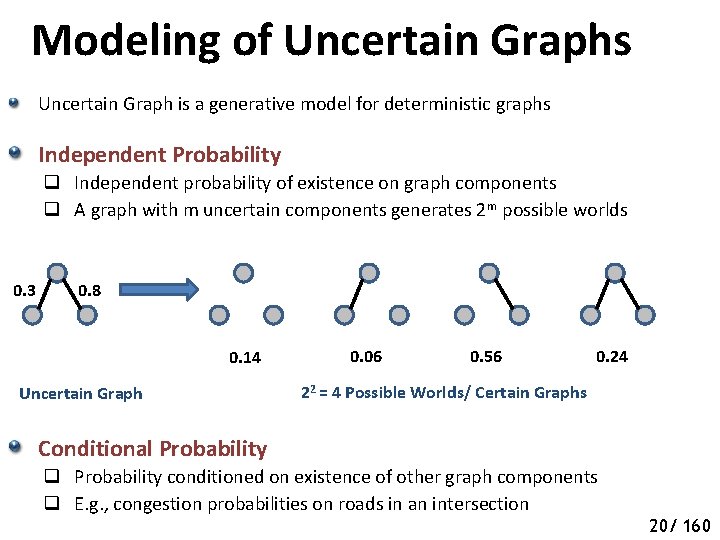 Modeling of Uncertain Graphs

Uncertain Graph is a generative model for deterministic graphs

Independent Probability

Independent probability of existence on graph components

A graph with m uncertain components generates $2^m$ possible worlds

0.3 0.8

0.14 0.06 0.56 0.24

Uncertain Graph

$2^2$ = 4 Possible Worlds/ Certain Graphs

Conditional Probability

Probability conditioned on existence of other graph components

E.g., congestion probabilities on roads in an intersection

20/ 160